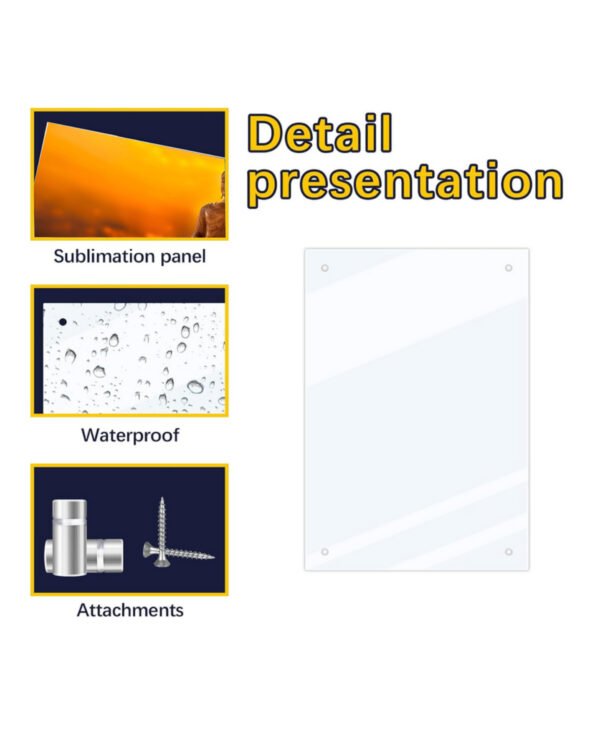 Detail presentation

Sublimation panel

Waterproof

Attachments